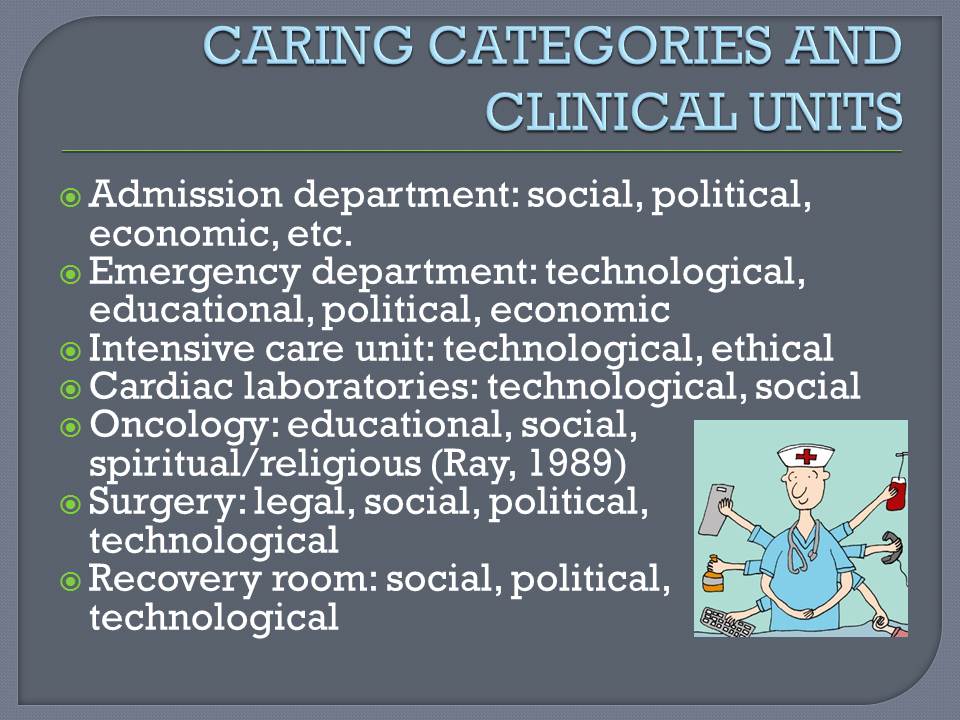 CARING CATEGORIES AND CLINICAL UNITS

Admission department: social, political, economic, etc.
Emergency department: technological, educational, political, economic
Intensive care unit: technological, ethical
Cardiac laboratories: technological, social
Oncology: educational, social, spiritual/religious (Ray, 1989)
Surgery: legal, social, political, technological
Recovery room: social, political, technological